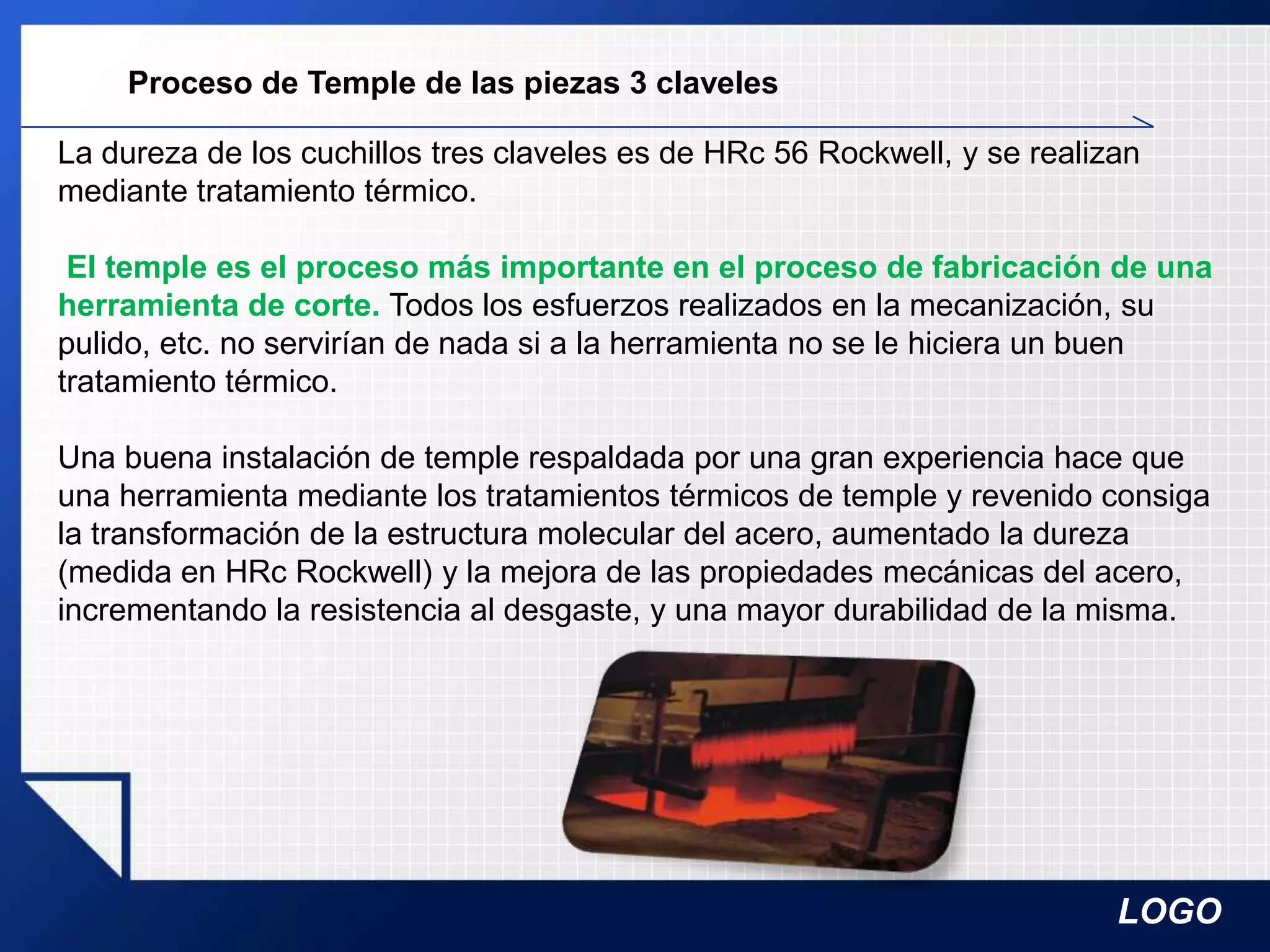 Proceso de Temple de las piezas 3 claveles

La dureza de los cuchillos tres claveles es de HRc 56 Rockwell, y se realizan mediante tratamiento térmico.

El temple es el proceso más importante en el proceso de fabricación de una herramienta de corte. Todos los esfuerzos realizados en la mecanización, su pulido, etc. no servirían de nada si a la herramienta no se le hiciera un buen tratamiento térmico.

Una buena instalación de temple respaldada por una gran experiencia hace que una herramienta mediante los tratamientos térmicos de temple y revenido consiga la transformación de la estructura molecular del acero, aumentado la dureza (medida en HRc Rockwell) y la mejora de las propiedades mecánicas del acero, incrementando la resistencia al desgaste, y una mayor durabilidad de la misma.

LOGO